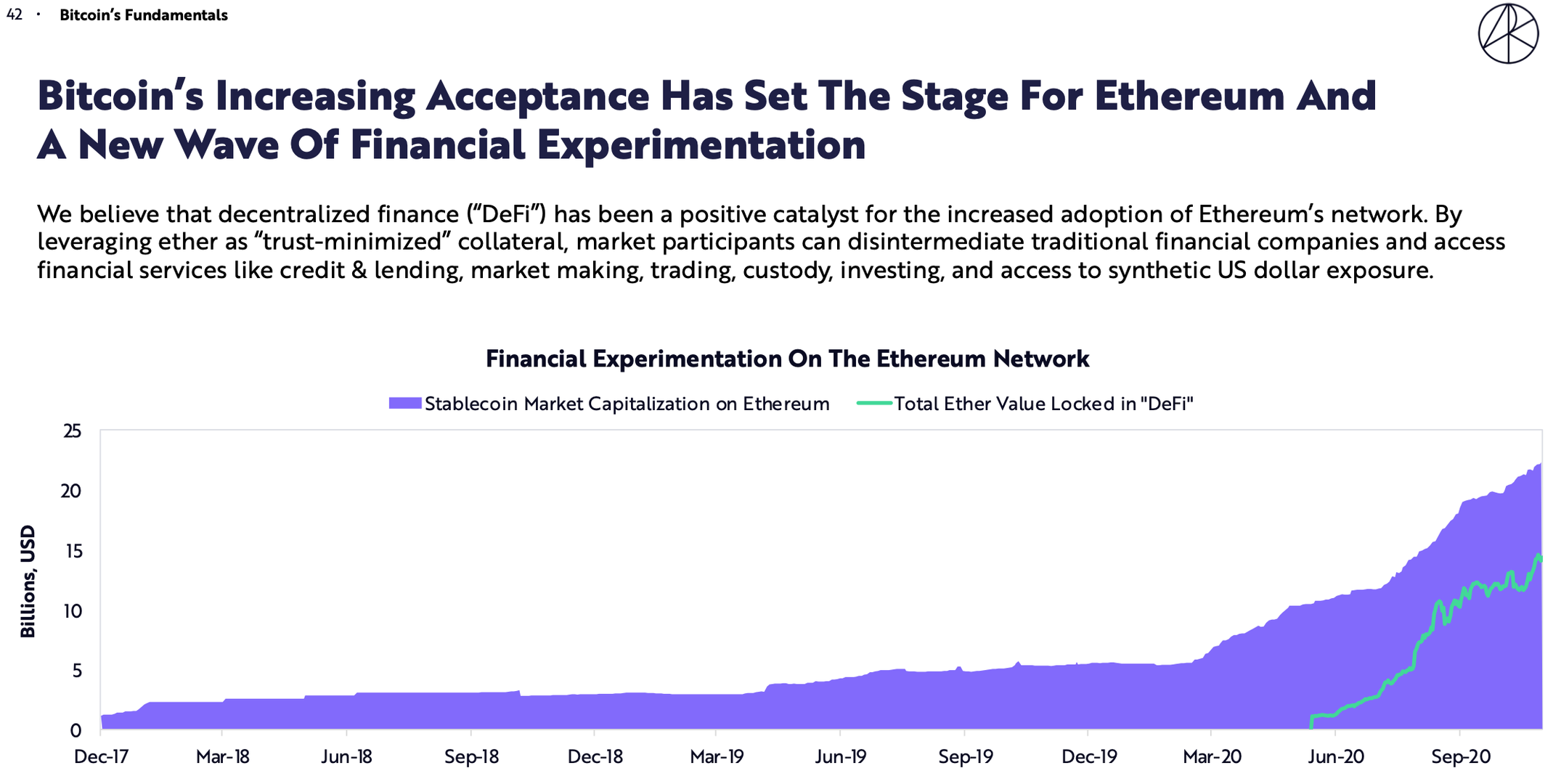 42 · Bitcoin's Fundamentals

Bitcoin's Increasing Acceptance Has Set The Stage For Ethereum And A New Wave Of Financial Experimentation

We believe that decentralized finance ("DeFi") has been a positive catalyst for the increased adoption of Ethereum's network. By leveraging ether as "trust-minimized" collateral, market participants can disintermediate traditional financial companies and access financial services like credit & lending, market making, trading, custody, investing, and access to synthetic US dollar exposure.

Financial Experimentation On The Ethereum Network

Stablecoin Market Capitalization on Ethereum
Total Ether Value Locked in "DeFi"

Billions, USD

25
20
15
10
5
0

Dec-17 Mar-18 Jun-18 Sep-18 Dec-18 Mar-19 Jun-19 Sep-19 Dec-19 Mar-20 Jun-20 Sep-20